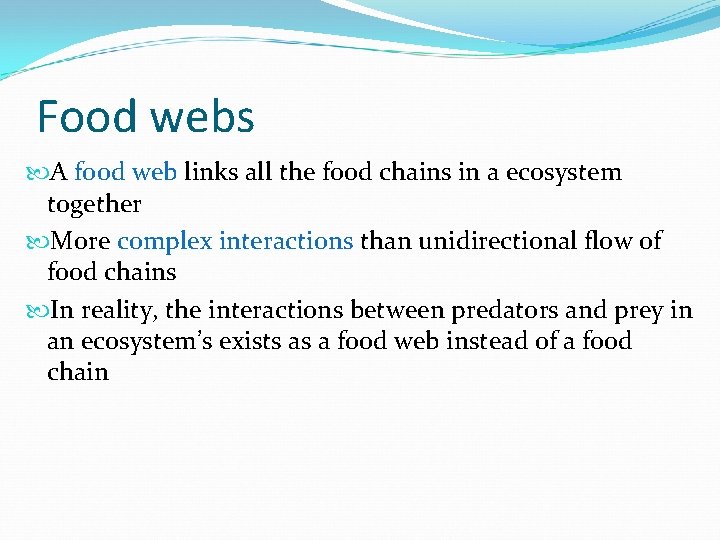 Food webs

A food web links all the food chains in a ecosystem together

More complex interactions than unidirectional flow of food chains

In reality, the interactions between predators and prey in an ecosystem's exists as a food web instead of a food chain